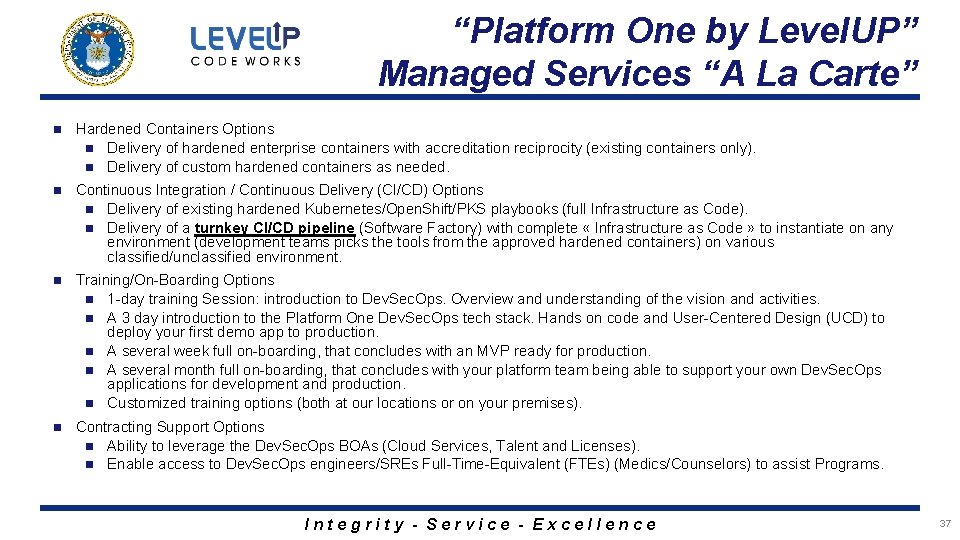 LEVELUP
CODE WORKS

"Platform One by LevelUP" Managed Services "A La Carte"

Hardened Containers Options
Delivery of hardened enterprise containers with accreditation reciprocity (existing containers only).
Delivery of custom hardened containers as needed.

Continuous Integration / Continuous Delivery (CI/CD) Options
Delivery of existing hardened Kubernetes/OpenShift/PKS playbooks (full Infrastructure as Code).
Delivery of a turnkey CI/CD pipeline (Software Factory) with complete « Infrastructure as Code » to instantiate on any environment (development teams picks the tools from the approved hardened containers) on various classified/unclassified environment.

Training/On-Boarding Options
1-day training Session: introduction to DevSecOps. Overview and understanding of the vision and activities.
A 3 day introduction to the Platform One DevSecOps tech stack. Hands on code and User-Centered Design (UCD) to deploy your first demo app to production.
A several week full on-boarding, that concludes with an MVP ready for production.
A several month full on-boarding, that concludes with your platform team being able to support your own DevSecOps applications for development and production.
Customized training options (both at our locations or on your premises).

Contracting Support Options
Ability to leverage the DevSecOps BOAs (Cloud Services, Talent and Licenses).
Enable access to DevSecOps engineers/SREs Full-Time-Equivalent (FTEs) (Medics/Counselors) to assist Programs.

Integrity - Service - Excellence

37